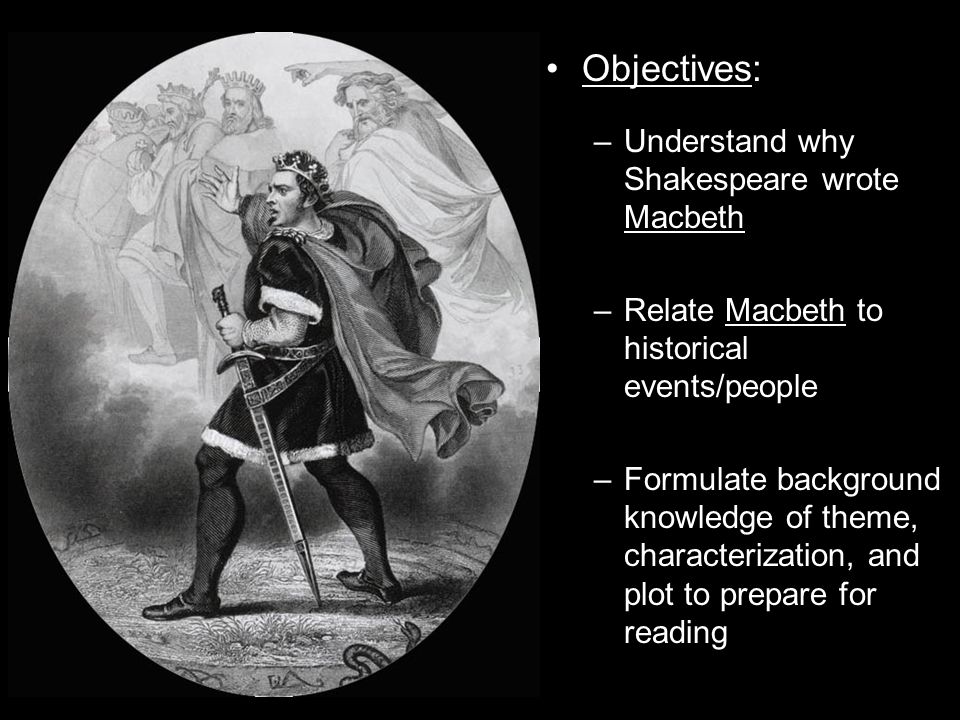 • Objectives:

– Understand why Shakespeare wrote Macbeth

– Relate Macbeth to historical events/people

– Formulate background knowledge of theme, characterization, and plot to prepare for reading